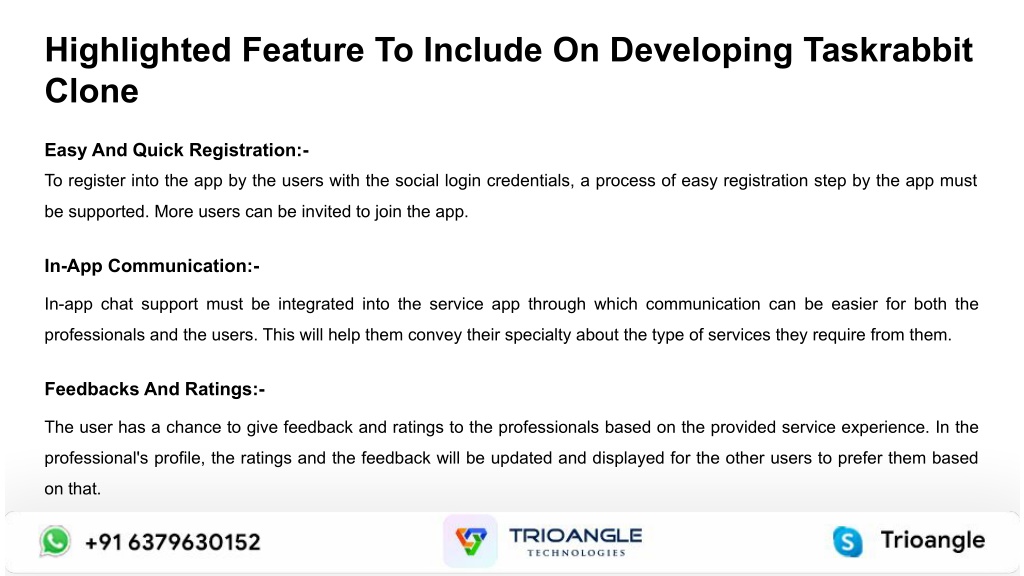 Highlighted Feature To Include On Developing Taskrabbit Clone

Easy And Quick Registration:-
To register into the app by the users with the social login credentials, a process of easy registration step by the app must be supported. More users can be invited to join the app.

In-App Communication:-

In-app chat support must be integrated into the service app through which communication can be easier for both the professionals and the users. This will help them convey their specialty about the type of services they require from them.

Feedbacks And Ratings:-

The user has a chance to give feedback and ratings to the professionals based on the provided service experience. In the professional's profile, the ratings and the feedback will be updated and displayed for the other users to prefer them based on that.

+91 6379630152

TRIOANGLE
TECHNOLOGIES

Trioangle